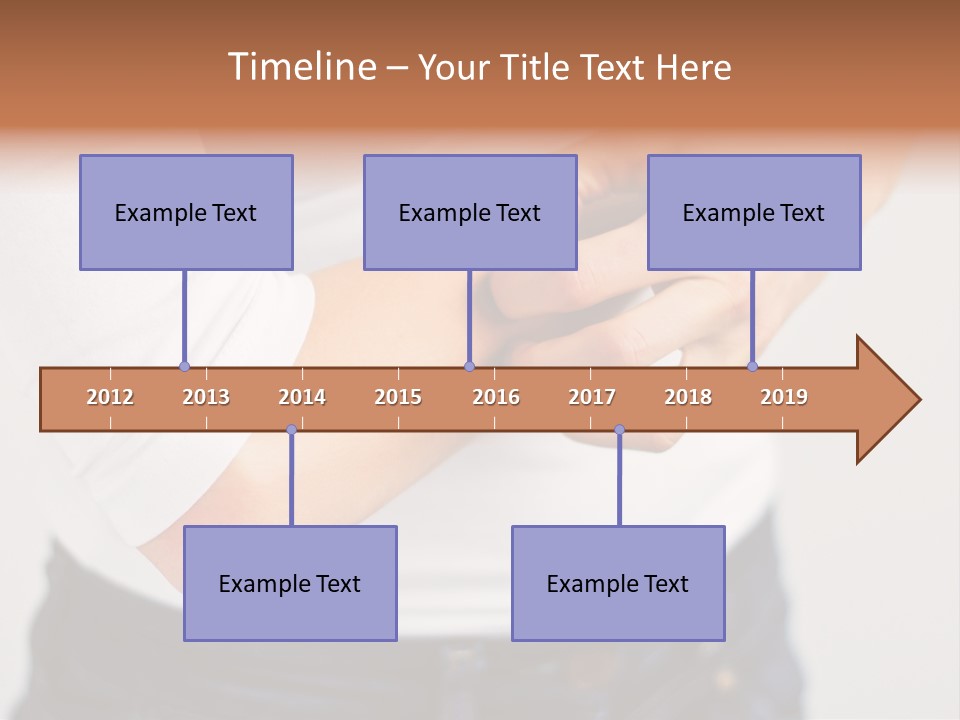 Timeline – Your Title Text Here

Example Text

Example Text

Example Text

2012 2013 2014 2015 2016 2017 2018 2019

Example Text

Example Text